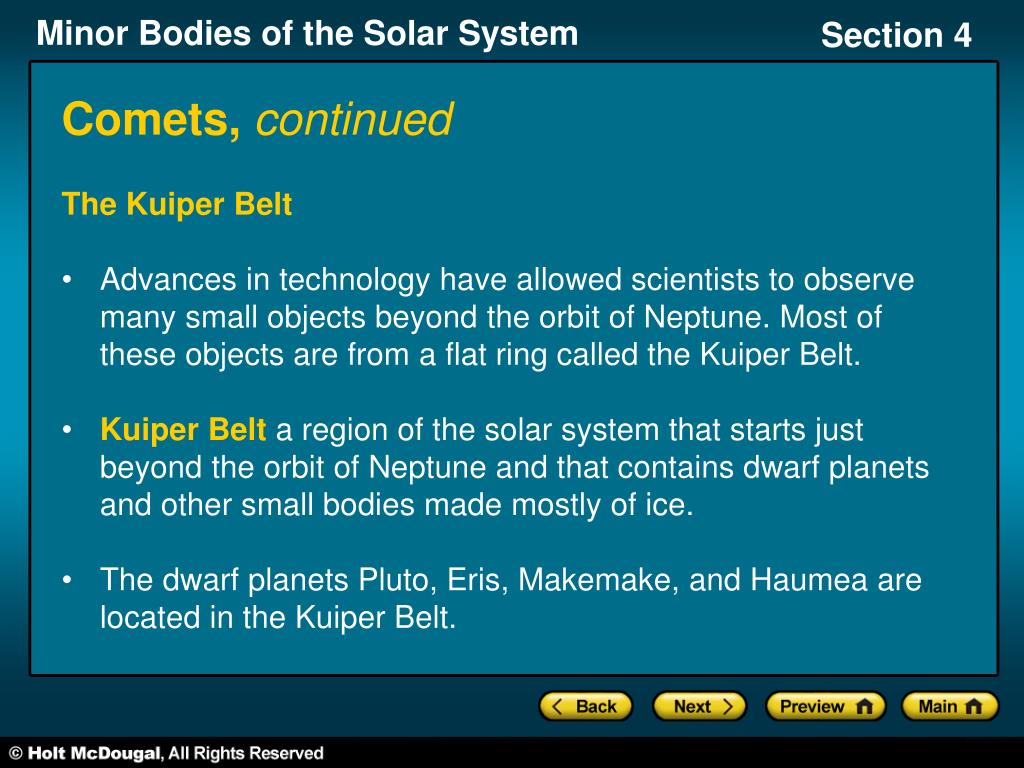 Minor Bodies of the Solar System

Section 4

Comets, continued

The Kuiper Belt

• Advances in technology have allowed scientists to observe many small objects beyond the orbit of Neptune. Most of these objects are from a flat ring called the Kuiper Belt.

• Kuiper Belt a region of the solar system that starts just beyond the orbit of Neptune and that contains dwarf planets and other small bodies made mostly of ice.

• The dwarf planets Pluto, Eris, Makemake, and Haumea are located in the Kuiper Belt.

Back Next Preview Main

© Holt McDougal, All Rights Reserved